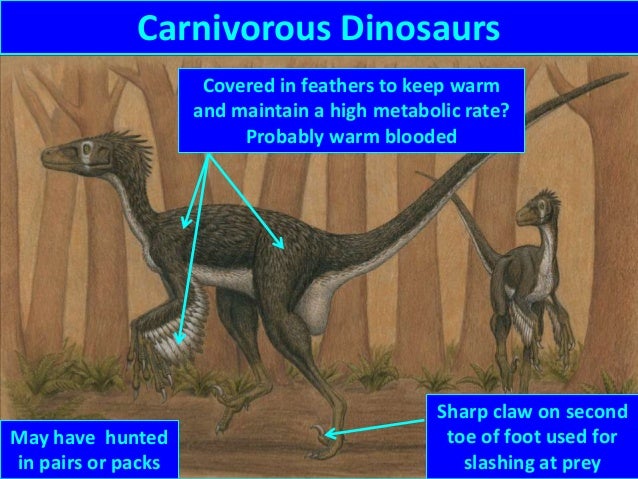 Carnivorous Dinosaurs

Covered in feathers to keep warm and maintain a high metabolic rate? Probably warm blooded

May have  hunted in pairs or packs

Sharp claw on second toe of foot used for slashing at prey